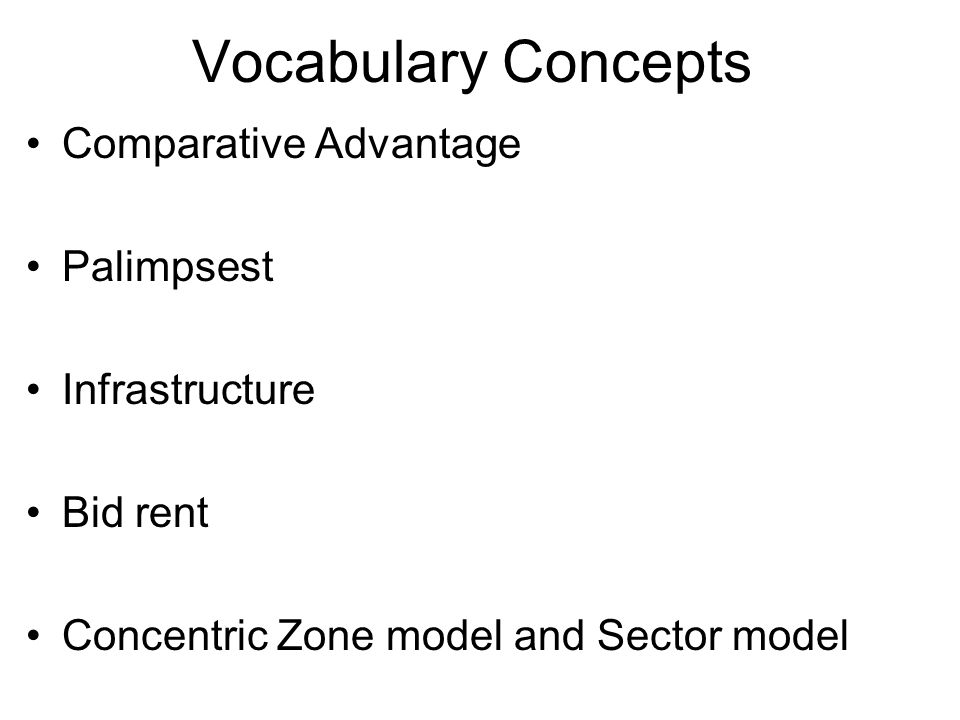 Vocabulary Concepts

• Comparative Advantage

• Palimpsest

• Infrastructure

• Bid rent

• Concentric Zone model and Sector model